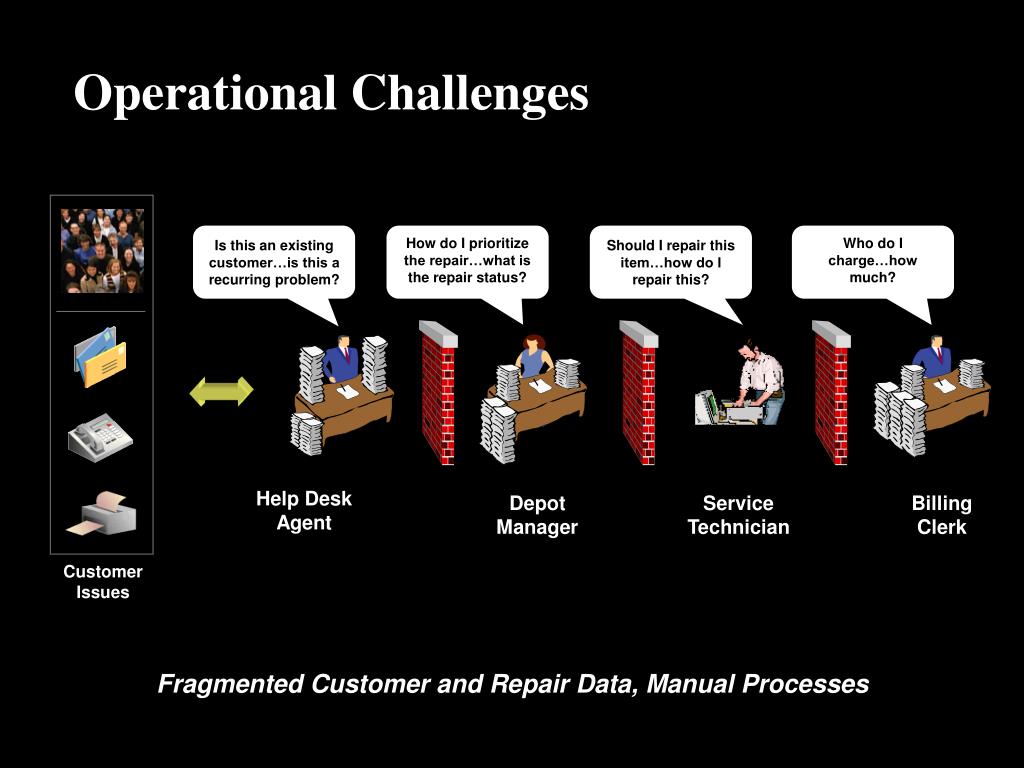 Operational Challenges

Is this an existing customer…is this a recurring problem?

How do I prioritize the repair…what is the repair status?

Should I repair this item…how do I repair this?

Who do I charge…how much?

Help Desk Agent

Depot Manager

Service Technician

Billing Clerk

Customer Issues

Fragmented Customer and Repair Data, Manual Processes